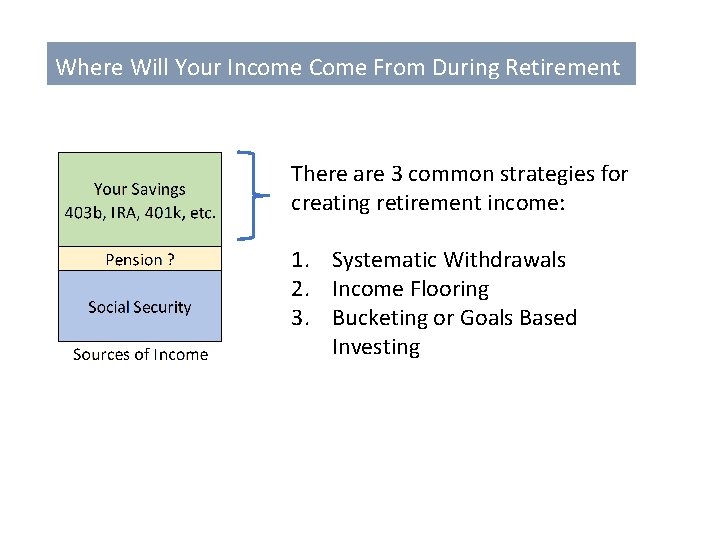 Where Will Your Income Come From During Retirement

Your Savings
403b, IRA, 401k, etc.

Pension ?

Social Security

Sources of Income

There are 3 common strategies for creating retirement income:

1. Systematic Withdrawals
2. Income Flooring
3. Bucketing or Goals Based Investing